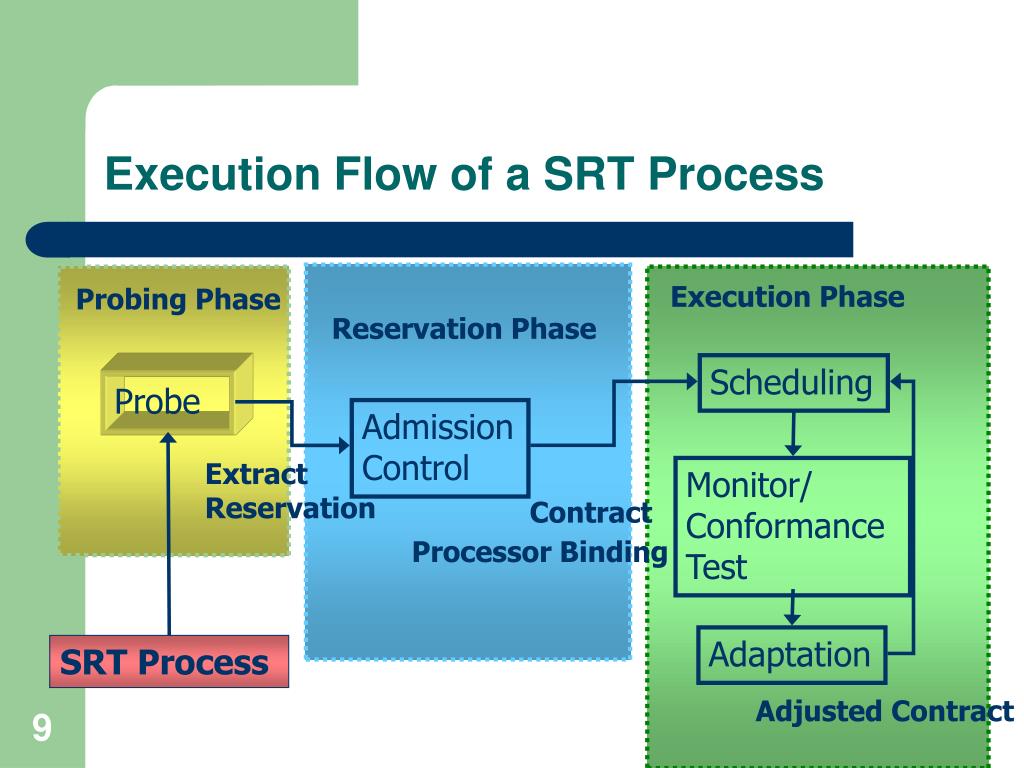 Execution Flow of a SRT Process

Probing Phase

Probe

Extract Reservation

SRT Process

Reservation Phase

Admission Control

Contract

Processor Binding

Execution Phase

Scheduling

Monitor/ Conformance Test

Adaptation

Adjusted Contract

9